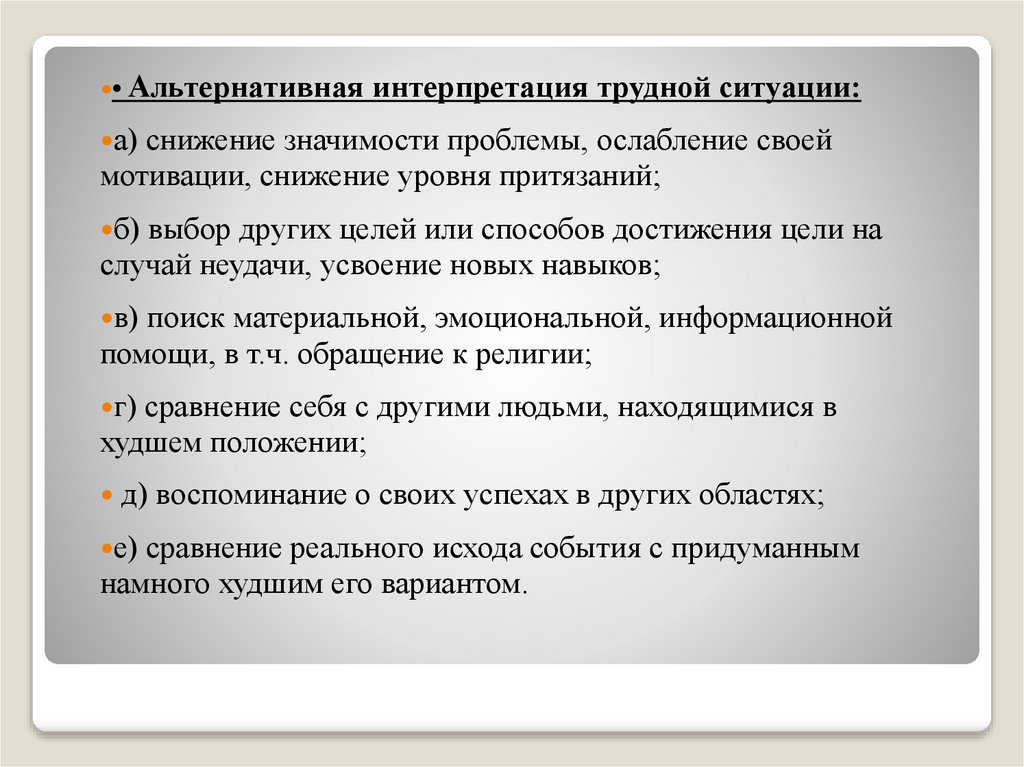 • Альтернативная интерпретация трудной ситуации:

а) снижение значимости проблемы, ослабление своей мотивации, снижение уровня притязаний;

б) выбор других целей или способов достижения цели на случай неудачи, усвоение новых навыков;

в) поиск материальной, эмоциональной, информационной помощи, в т.ч. обращение к религии;

г) сравнение себя с другими людьми, находящимися в худшем положении;

д) воспоминание о своих успехах в других областях;

е) сравнение реального исхода события с придуманным намного худшим его вариантом.